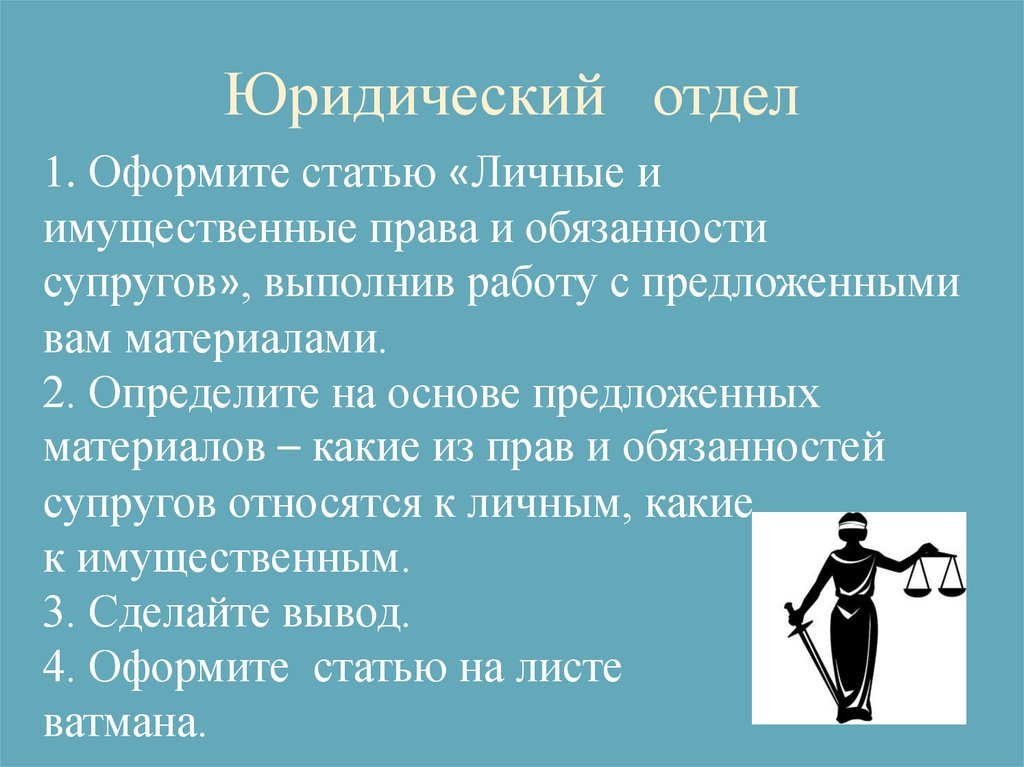 Юридический отдел

1. Оформите статью «Личные и имущественные права и обязанности супругов», выполнив работу с предложенными вам материалами.
2. Определите на основе предложенных материалов – какие из прав и обязанностей супругов относятся к личным, какие к имущественным.
3. Сделайте вывод.
4. Оформите статью на листе ватмана.